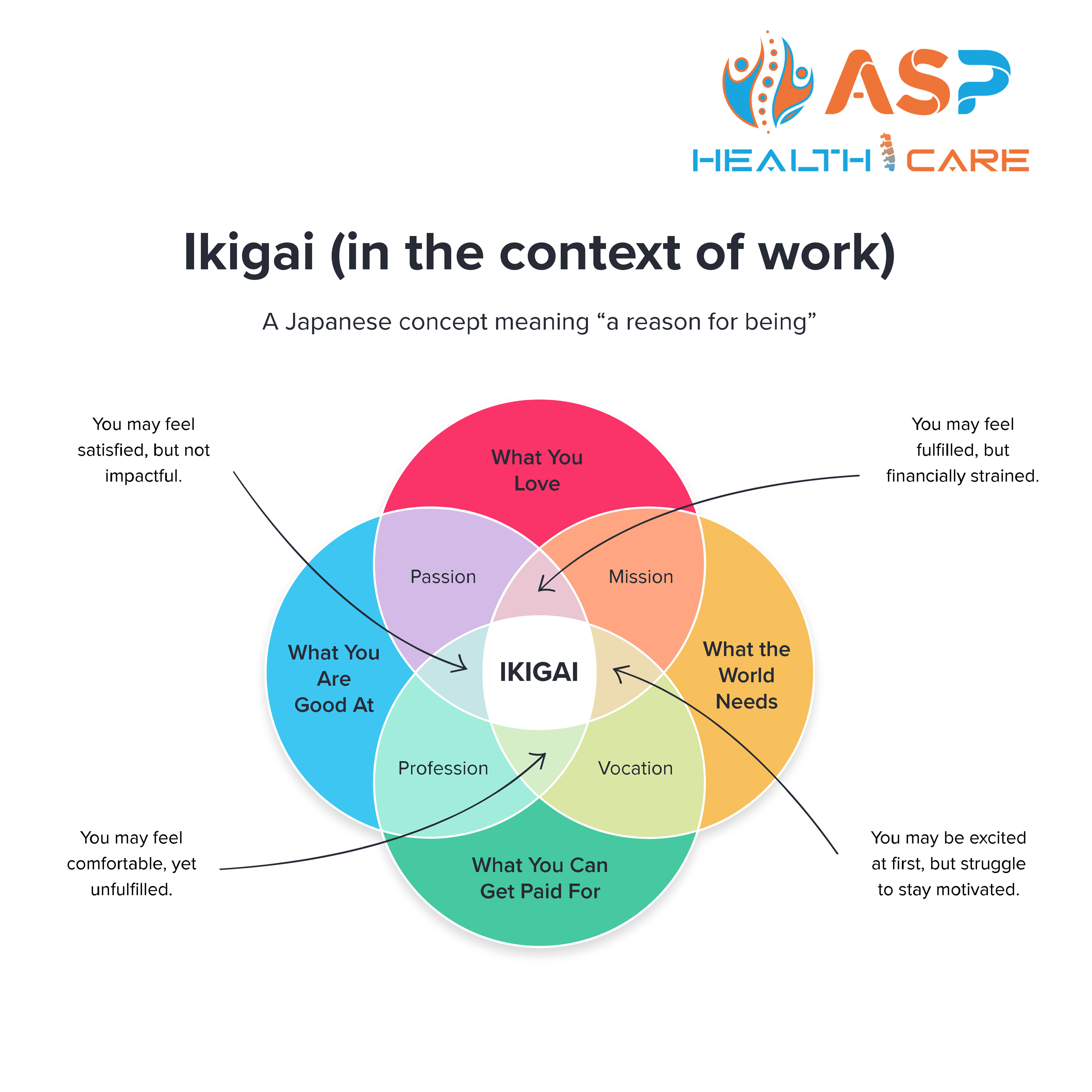 ASP
HEALTH CARE

Ikigai (in the context of work)

A Japanese concept meaning “a reason for being”

You may feel satisfied, but not impactful.

You may feel fulfilled, but financially strained.

What You Love

Passion

Mission

What You Are Good At

IKIGAI

What the World Needs

Profession

Vocation

What You Can Get Paid For

You may feel comfortable, yet unfulfilled.

You may be excited at first, but struggle to stay motivated.